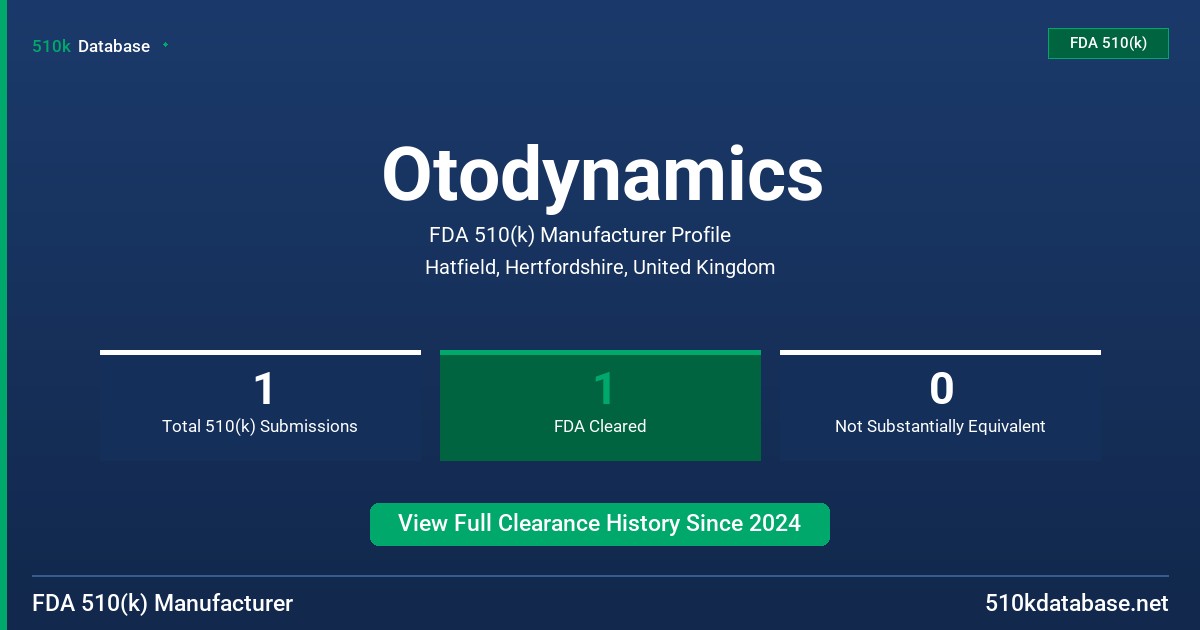 510k Database

FDA 510(k)

Otodynamics

FDA 510(k) Manufacturer Profile

Hatfield, Hertfordshire, United Kingdom

1
Total 510(k) Submissions

1
FDA Cleared

0
Not Substantially Equivalent

View Full Clearance History Since 2024

FDA 510(k) Manufacturer

510kdatabase.net